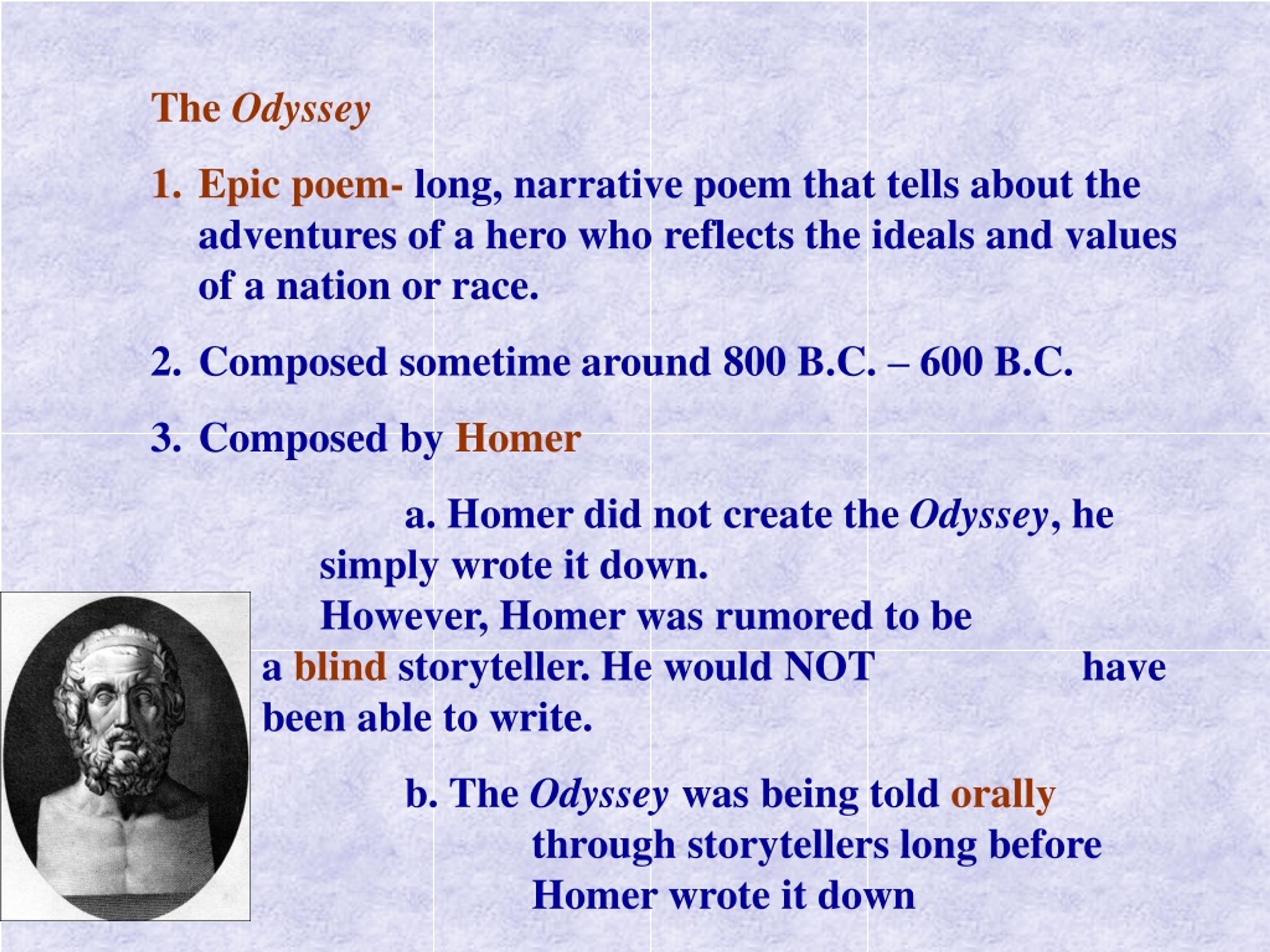 The Odyssey

1. Epic poem- long, narrative poem that tells about the adventures of a hero who reflects the ideals and values of a nation or race.

2. Composed sometime around 800 B.C. – 600 B.C.

3. Composed by Homer

a. Homer did not create the Odyssey, he simply wrote it down. However, Homer was rumored to be a blind storyteller. He would NOT have been able to write.

b. The Odyssey was being told orally through storytellers long before Homer wrote it down